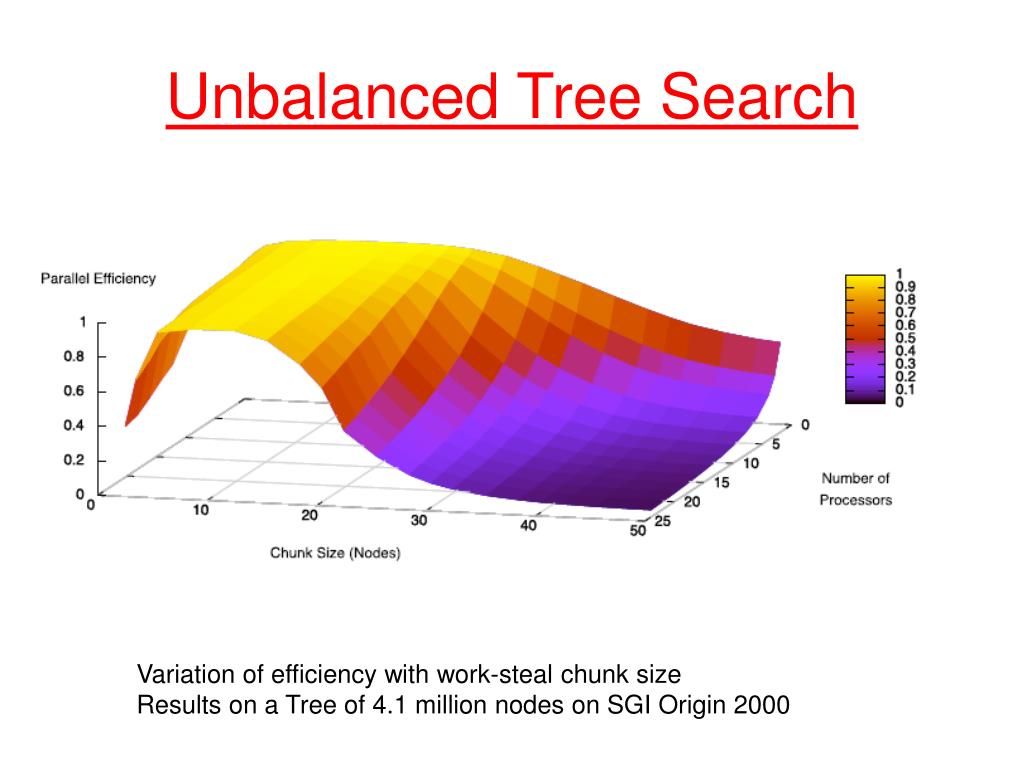 Unbalanced Tree Search

Parallel Efficiency

1
0.8
0.6
0.4
0.2
0

0
10
20
30
40
50

Chunk Size (Nodes)

0
5
10
15
20
25

Number of Processors

1
0.9
0.8
0.7
0.6
0.5
0.4
0.3
0.2
0.1
0

Variation of efficiency with work-steal chunk size
Results on a Tree of 4.1 million nodes on SGI Origin 2000